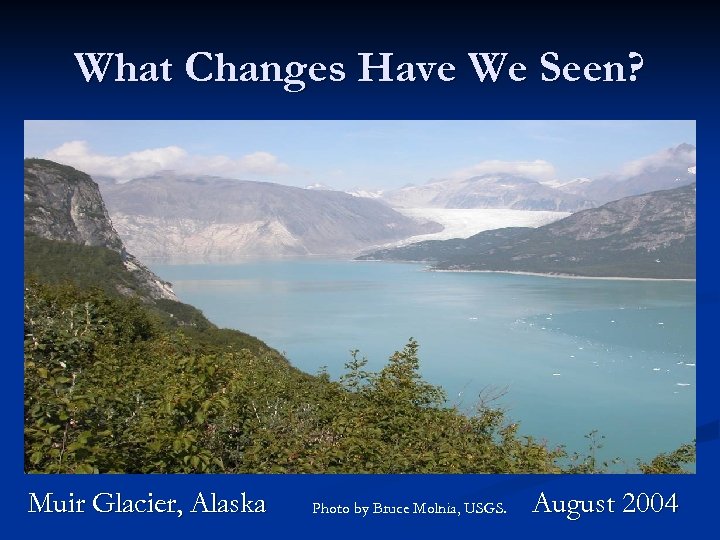 What Changes Have We Seen?

Muir Glacier, Alaska

Photo by Bruce Molnia, USGS.

August 2004